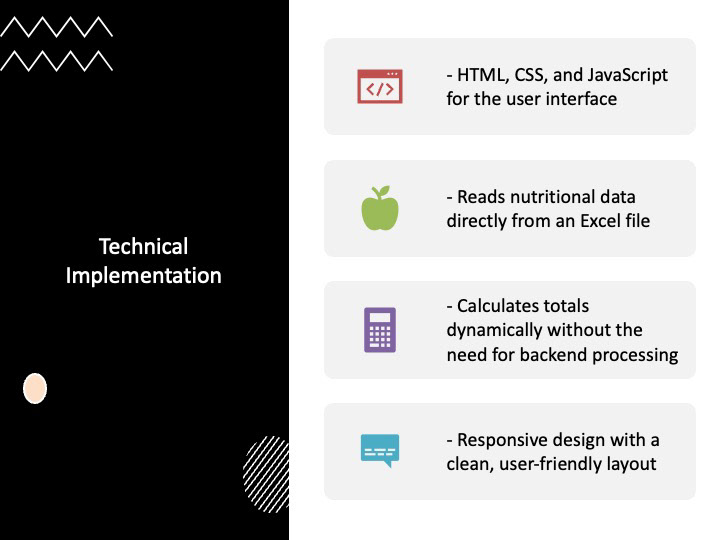 Technical Implementation

- HTML, CSS, and JavaScript for the user interface

- Reads nutritional data directly from an Excel file

- Calculates totals dynamically without the need for backend processing

- Responsive design with a clean, user-friendly layout